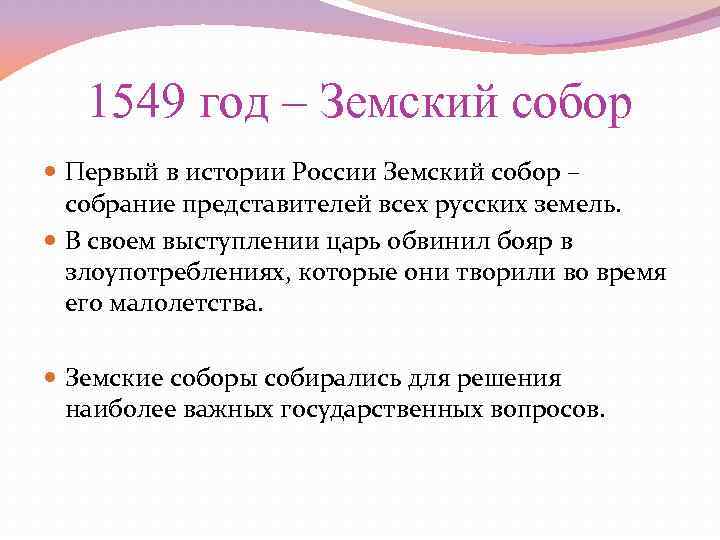 1549 год – Земский собор

Первый в истории России Земский собор – собрание представителей всех русских земель.

В своем выступлении царь обвинил бояр в злоупотреблениях, которые они творили во время его малолетства.

Земские соборы собирались для решения наиболее важных государственных вопросов.